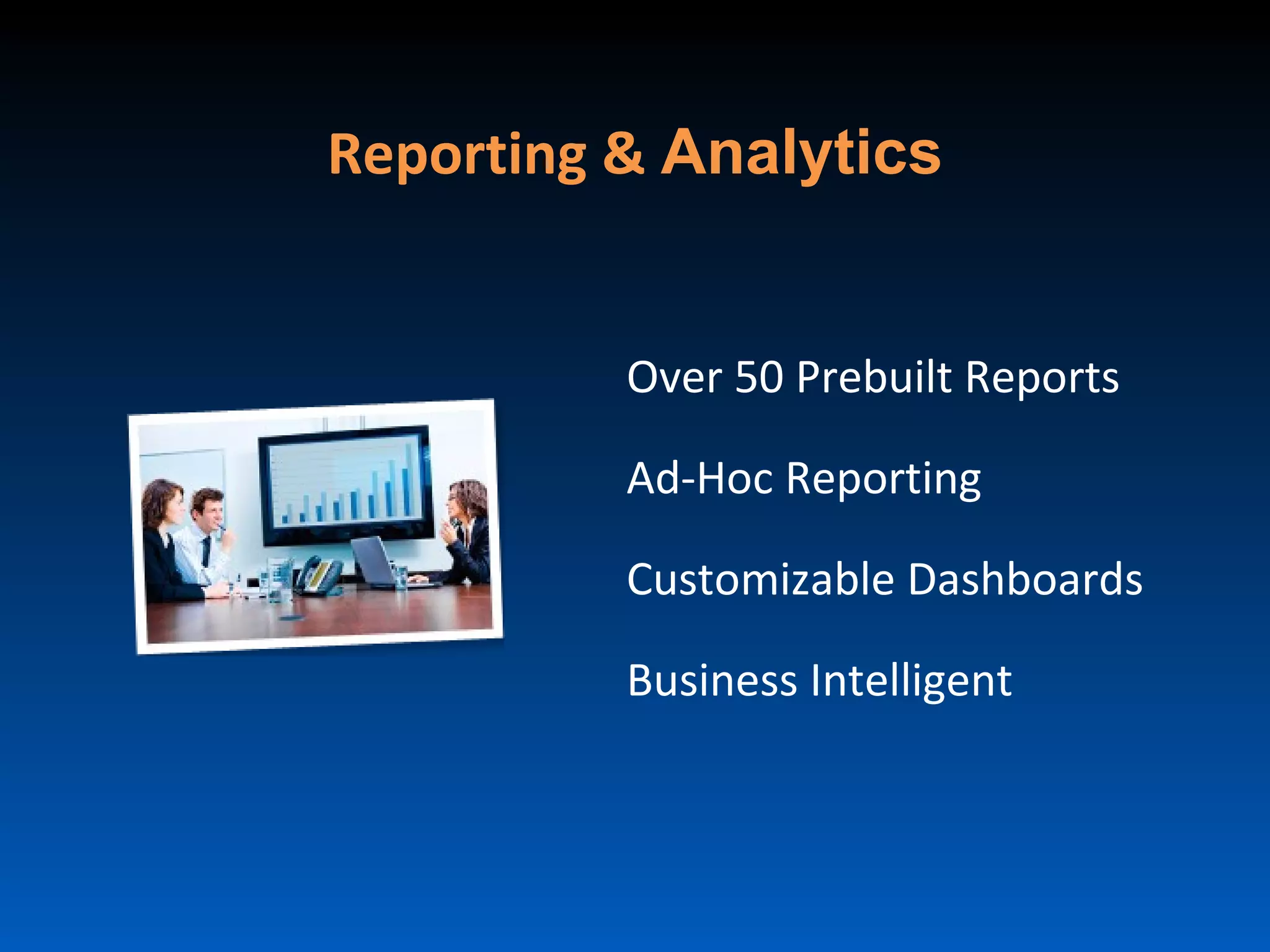 Reporting & Analytics

Over 50 Prebuilt Reports

Ad-Hoc Reporting

Customizable Dashboards

Business Intelligent